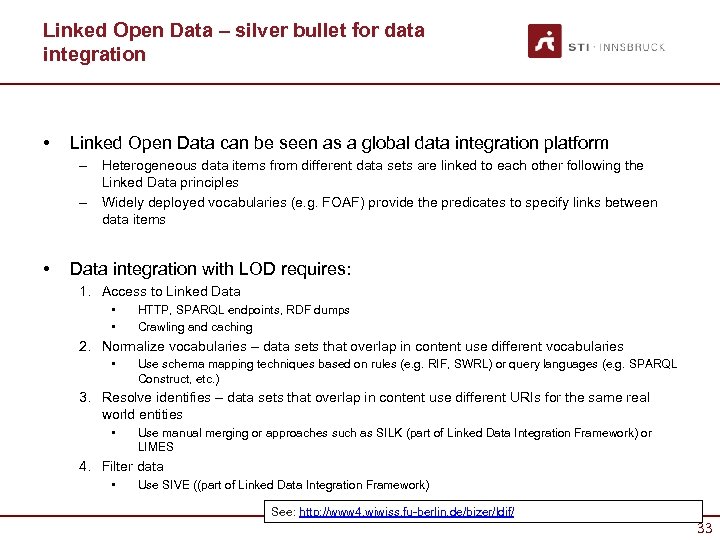 Linked Open Data – silver bullet for data integration

STI · INNSBRUCK

• Linked Open Data can be seen as a global data integration platform
– Heterogeneous data items from different data sets are linked to each other following the Linked Data principles
– Widely deployed vocabularies (e.g. FOAF) provide the predicates to specify links between data items

• Data integration with LOD requires:
1. Access to Linked Data
• HTTP, SPARQL endpoints, RDF dumps
• Crawling and caching
2. Normalize vocabularies – data sets that overlap in content use different vocabularies
• Use schema mapping techniques based on rules (e.g. RIF, SWRL) or query languages (e.g. SPARQL Construct, etc.)
3. Resolve identifies – data sets that overlap in content use different URIs for the same real world entities
• Use manual merging or approaches such as SILK (part of Linked Data Integration Framework) or LIMES
4. Filter data
• Use SIVE ((part of Linked Data Integration Framework)

See: http://www4.wiwiss.fu-berlin.de/bizer/ldif/

33